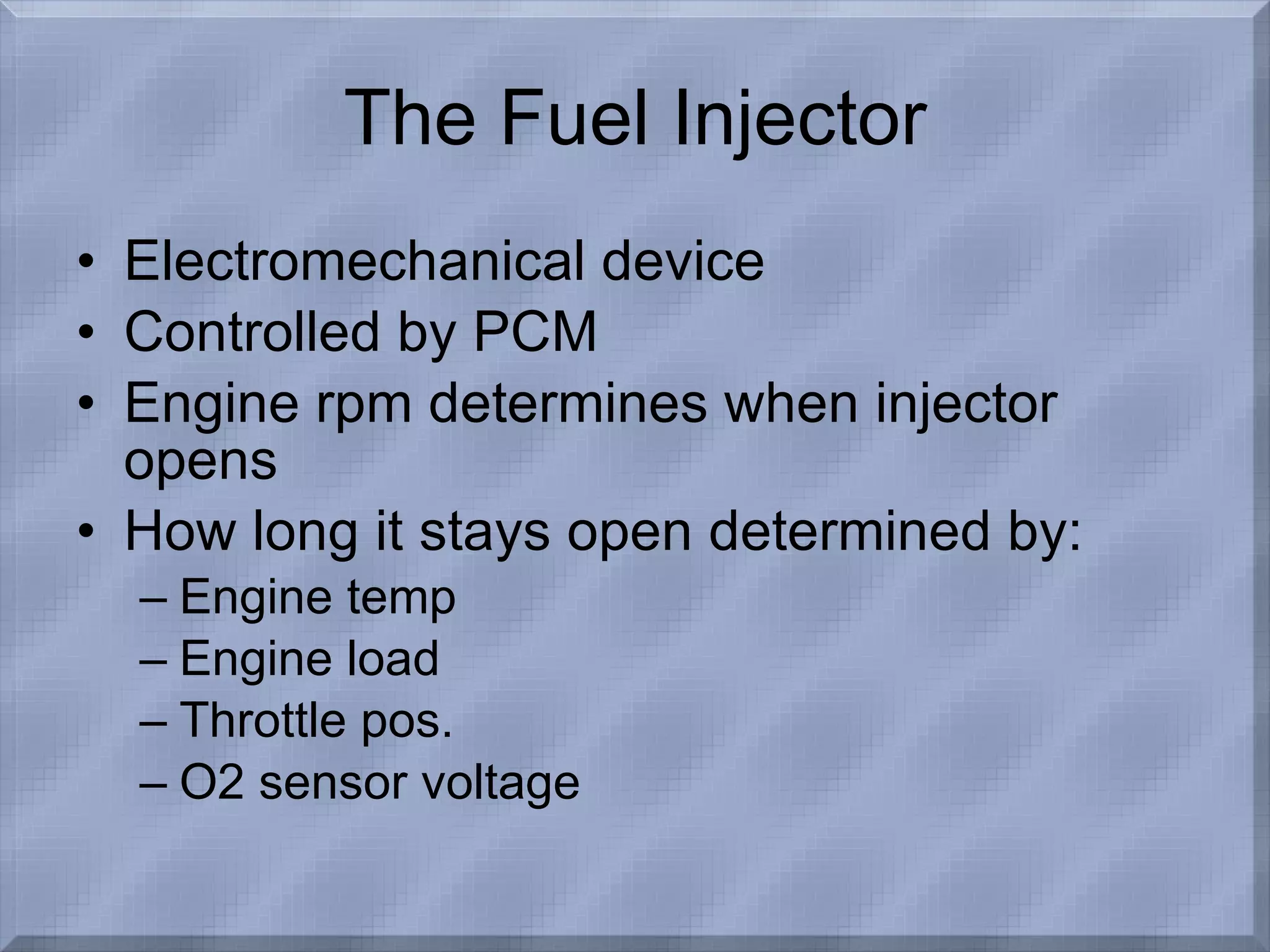 The Fuel Injector

• Electromechanical device
• Controlled by PCM
• Engine rpm determines when injector opens
• How long it stays open determined by:
– Engine temp
– Engine load
– Throttle pos.
– O2 sensor voltage